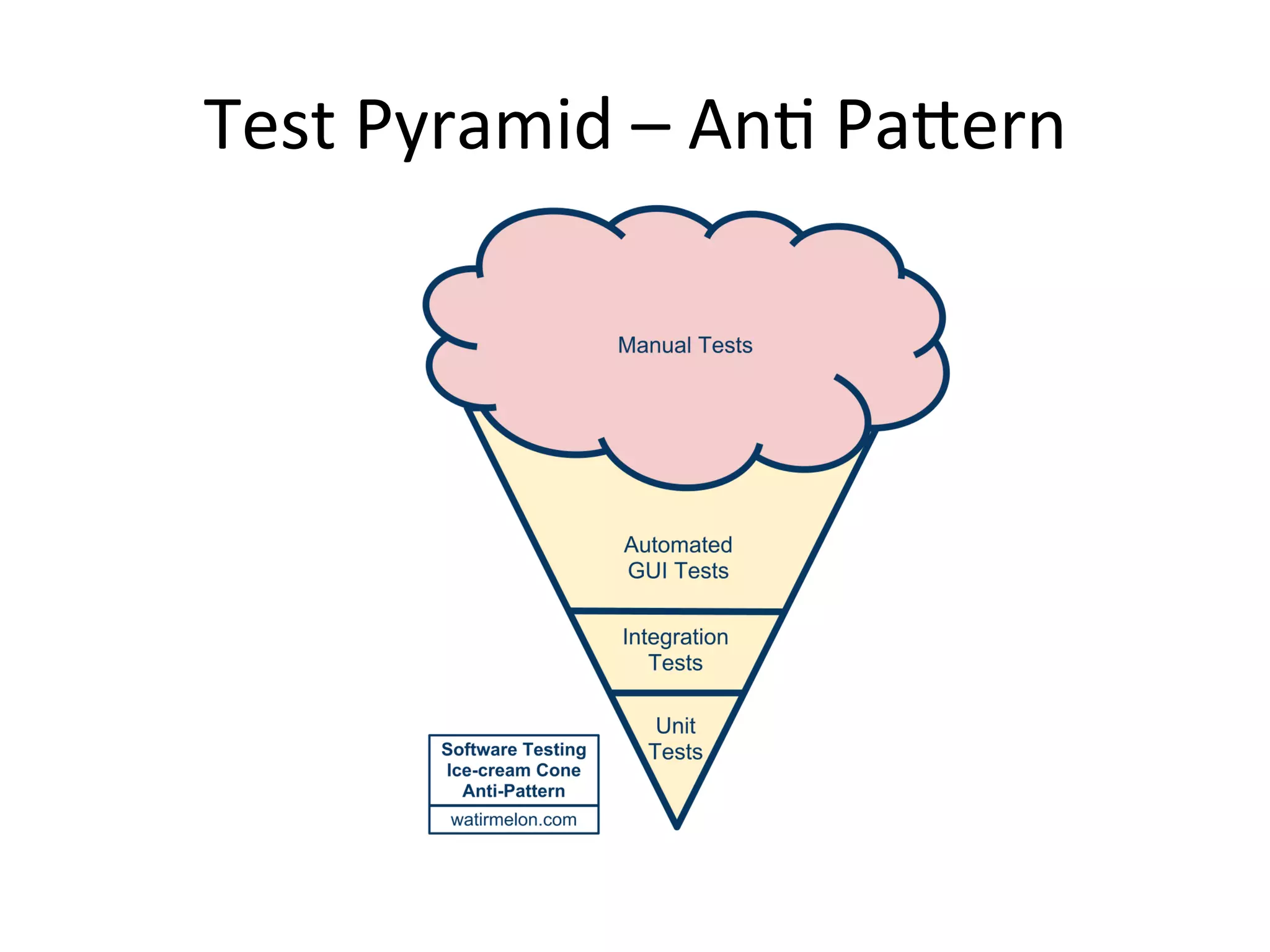 Test Pyramid – Anti Pattern

Manual Tests

Automated GUI Tests

Integration Tests

Unit Tests

Software Testing Ice-cream Cone Anti-Pattern

watirmelon.com